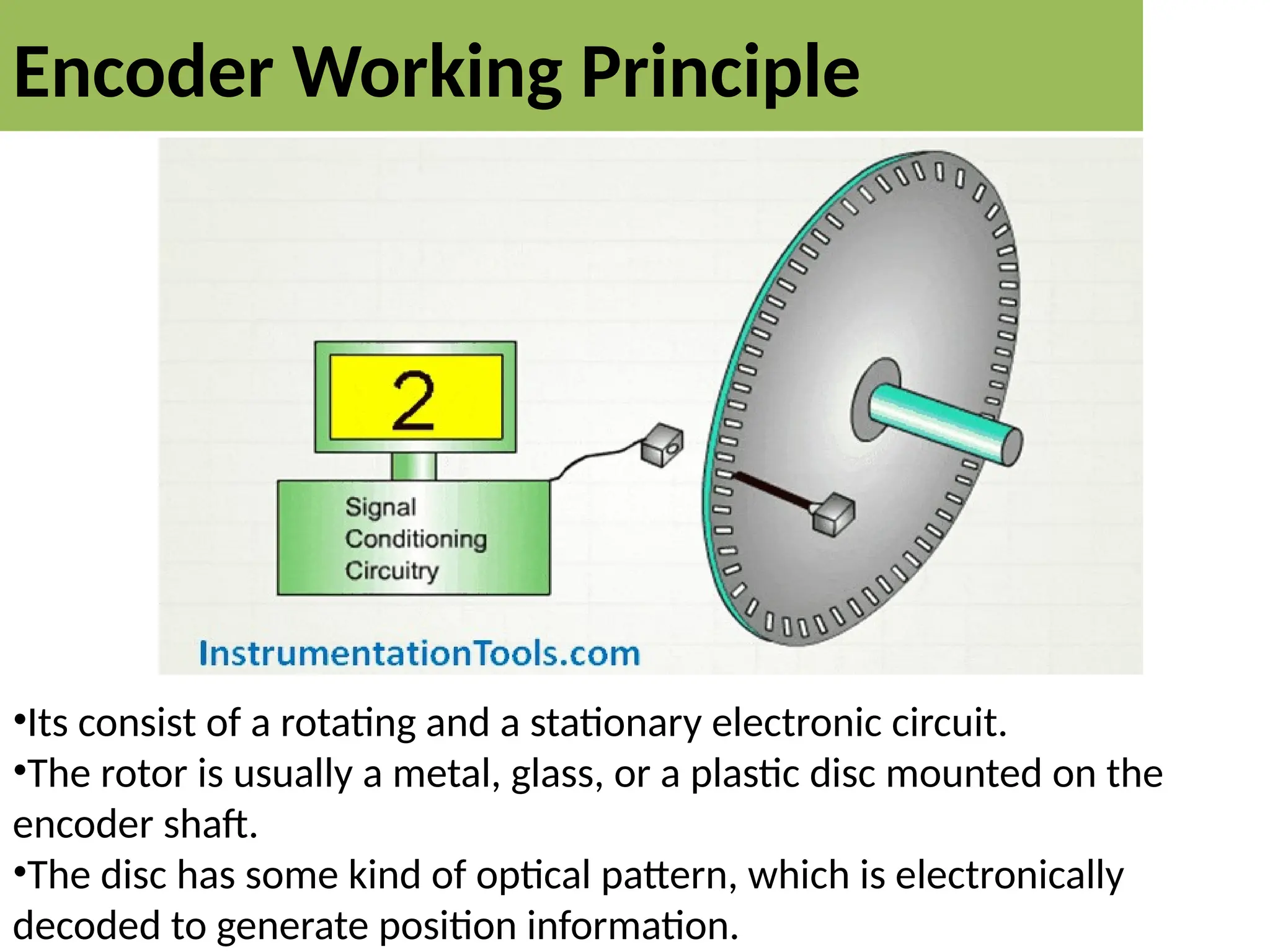 Encoder Working Principle

2

Signal Conditioning Circuitry

InstrumentationTools.com

•Its consist of a rotating and a stationary electronic circuit.
•The rotor is usually a metal, glass, or a plastic disc mounted on the encoder shaft.
•The disc has some kind of optical pattern, which is electronically decoded to generate position information.